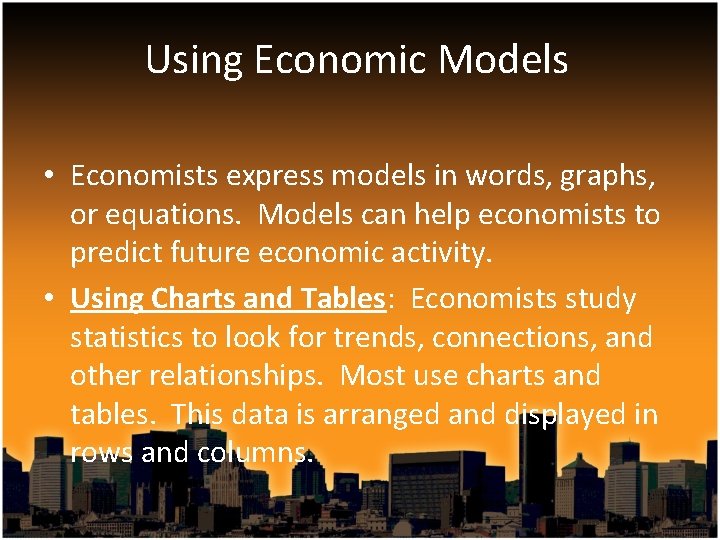 Using Economic Models

• Economists express models in words, graphs, or equations. Models can help economists to predict future economic activity.

• Using Charts and Tables: Economists study statistics to look for trends, connections, and other relationships. Most use charts and tables. This data is arranged and displayed in rows and columns.